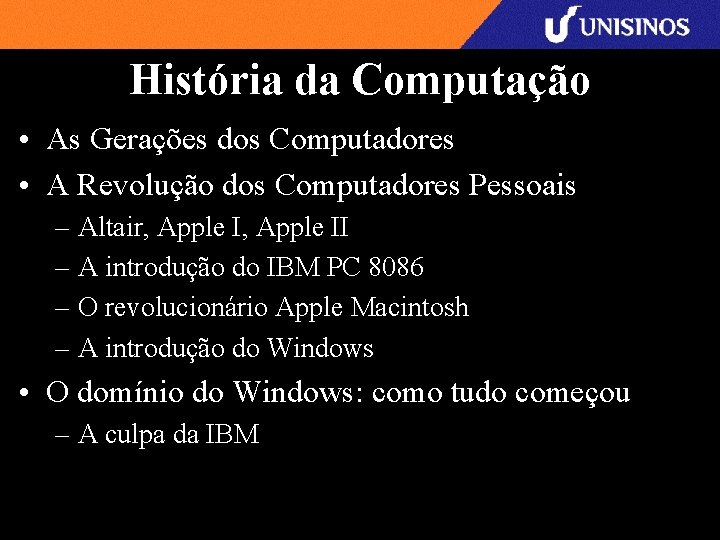 UNISINOS

História da Computação

• As Gerações dos Computadores
• A Revolução dos Computadores Pessoais
  – Altair, Apple I, Apple II
  – A introdução do IBM PC 8086
  – O revolucionário Apple Macintosh
  – A introdução do Windows
• O domínio do Windows: como tudo começou
  – A culpa da IBM